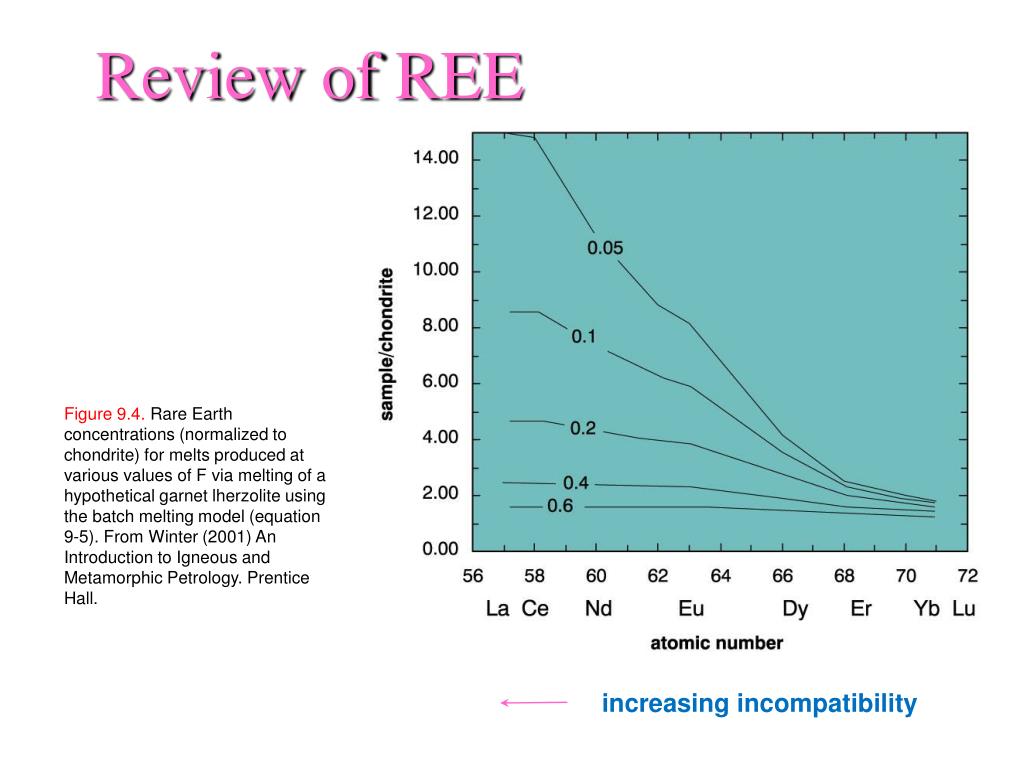 Review of REE

Figure 9.4. Rare Earth concentrations (normalized to chondrite) for melts produced at various values of F via melting of a hypothetical garnet lherzolite using the batch melting model (equation 9-5). From Winter (2001) An Introduction to Igneous and Metamorphic Petrology. Prentice Hall.

sample/chondrite

14.00
12.00
10.00
8.00
6.00
4.00
2.00
0.00

0.05
0.1
0.2
0.4
0.6

56 58 60 62 64 66 68 70 72

La Ce Nd Eu Dy Er Yb Lu

atomic number

increasing incompatibility